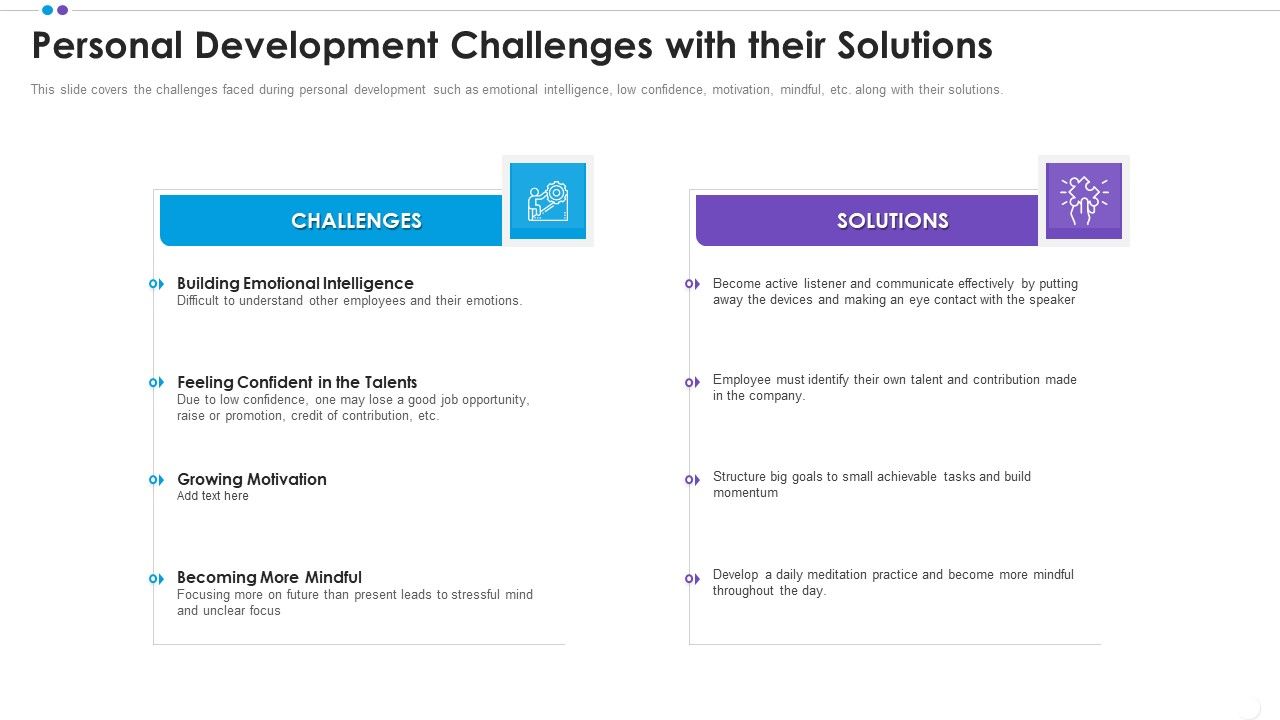 Personal Development Challenges with their Solutions

This slide covers the challenges faced during personal development such as emotional intelligence, low confidence, motivation, mindful, etc. along with their solutions.

CHALLENGES

Building Emotional Intelligence
Difficult to understand other employees and their emotions.

Feeling Confident in the Talents
Due to low confidence, one may lose a good job opportunity, raise or promotion, credit of contribution, etc.

Growing Motivation
Add text here

Becoming More Mindful
Focusing more on future than present leads to stressful mind and unclear focus

SOLUTIONS

Become active listener and communicate effectively by putting away the devices and making an eye contact with the speaker

Employee must identify their own talent and contribution made in the company.

Structure big goals to small achievable tasks and build momentum

Develop a daily meditation practice and become more mindful throughout the day.